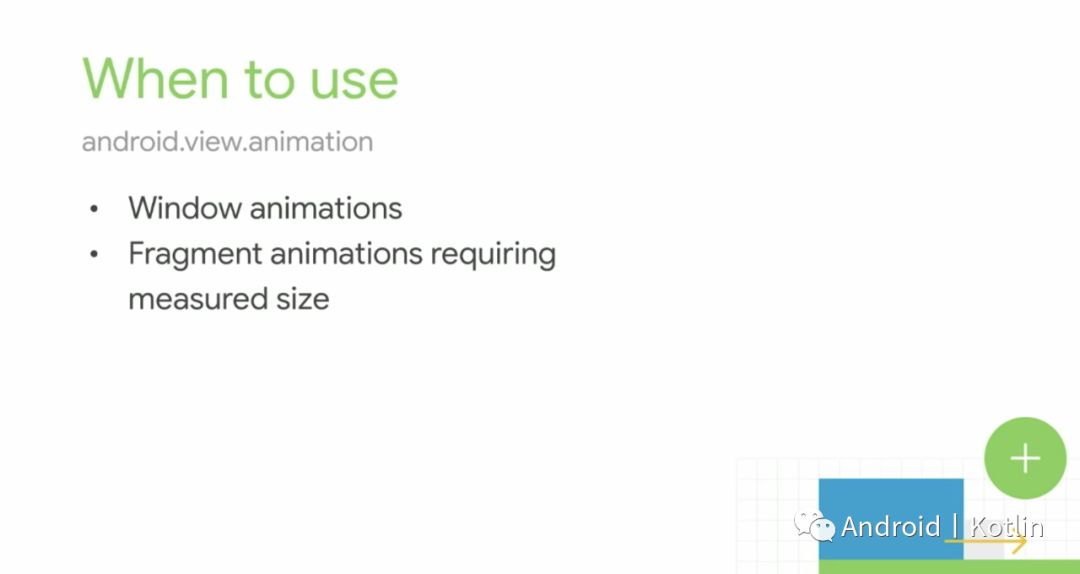 When to use

android.view.animation

• Window animations
• Fragment animations requiring measured size

Android | Kotlin